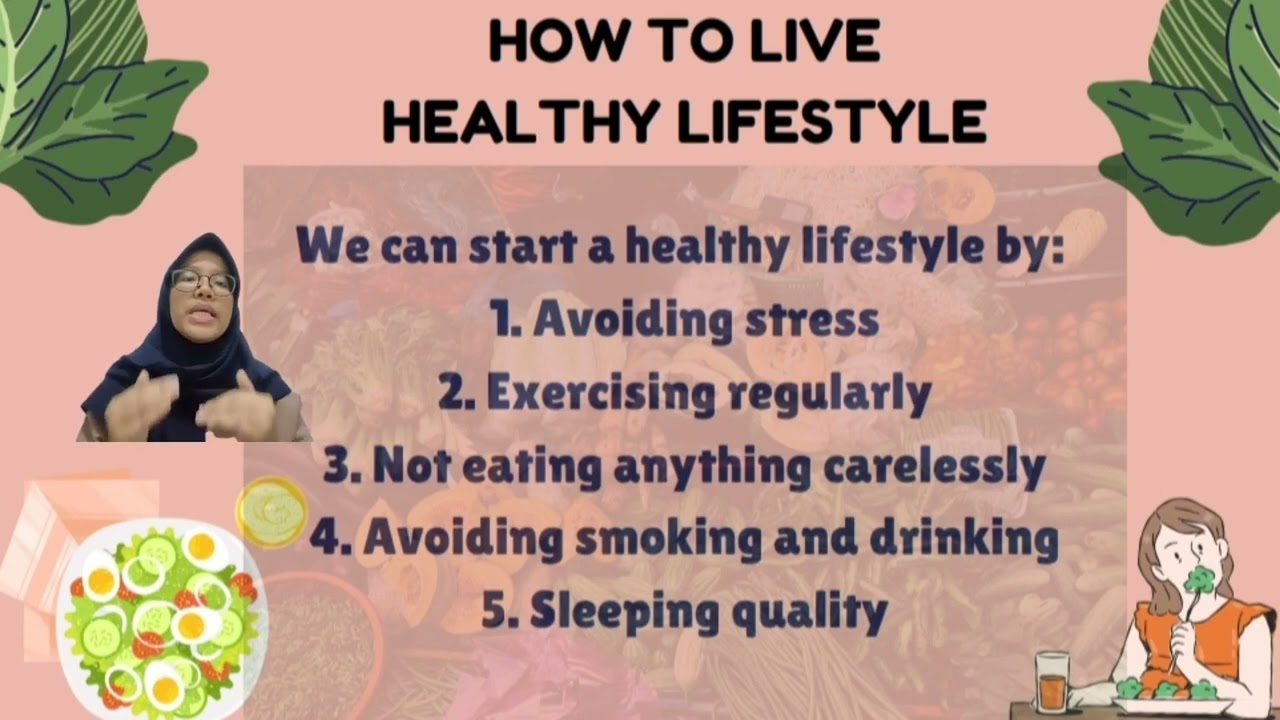 HOW TO LIVE HEALTHY LIFESTYLE

We can start a healthy lifestyle by:
1. Avoiding stress
2. Exercising regularly
3. Not eating anything carelessly
4. Avoiding smoking and drinking
5. Sleeping quality